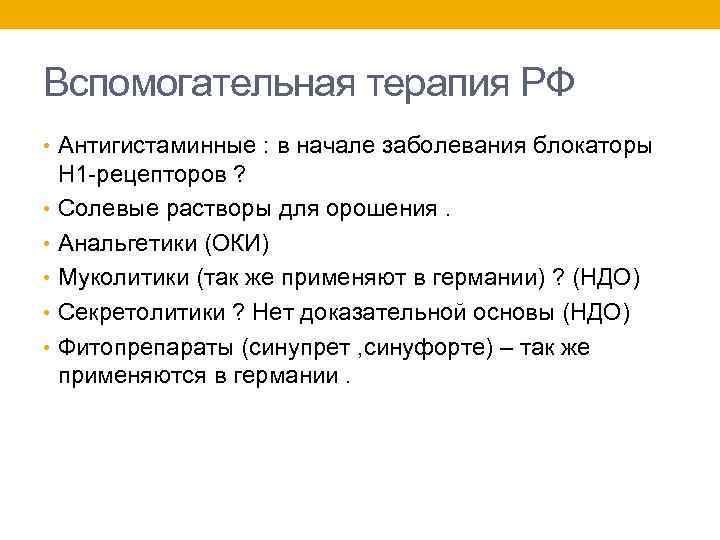 Вспомогательная терапия РФ

• Антигистаминные : в начале заболевания блокаторы Н1-рецепторов ?
• Солевые растворы для орошения .
• Анальгетики (ОКИ)
• Муколитики (так же применяют в германии) ? (НДО)
• Секретолитики ? Нет доказательной основы (НДО)
• Фитопрепараты (синупрет ,синуфорте) – так же применяются в германии .